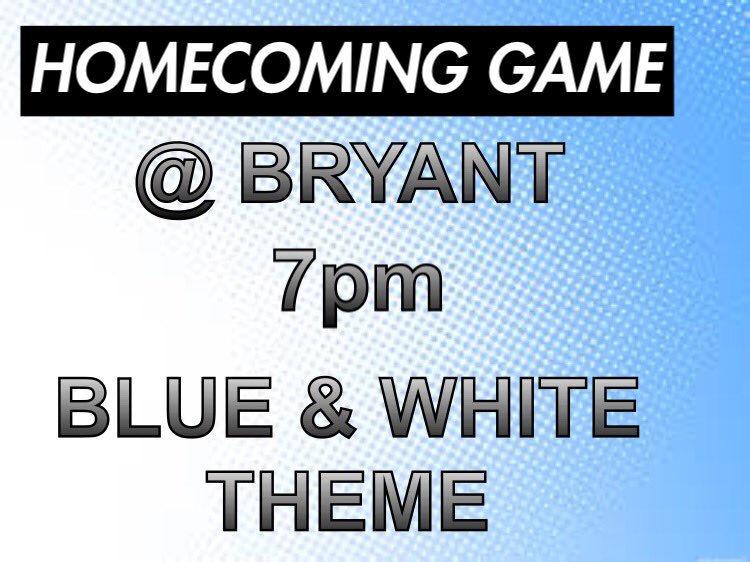 HOMECOMING GAME

@ BRYANT
7pm

BLUE & WHITE
THEME